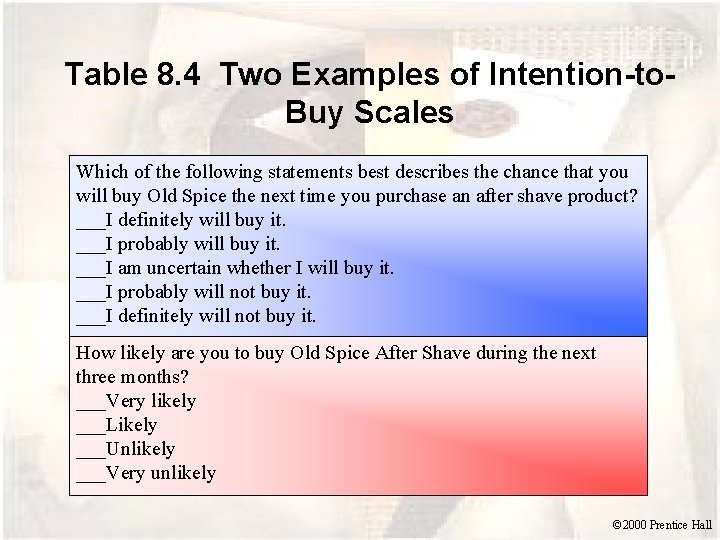 Table 8.4 Two Examples of Intention-to-Buy Scales

Which of the following statements best describes the chance that you will buy Old Spice the next time you purchase an after shave product?
___I definitely will buy it.
___I probably will buy it.
___I am uncertain whether I will buy it.
___I probably will not buy it.
___I definitely will not buy it.

How likely are you to buy Old Spice After Shave during the next three months?
___Very likely
___Likely
___Unlikely
___Very unlikely

©2000 Prentice Hall